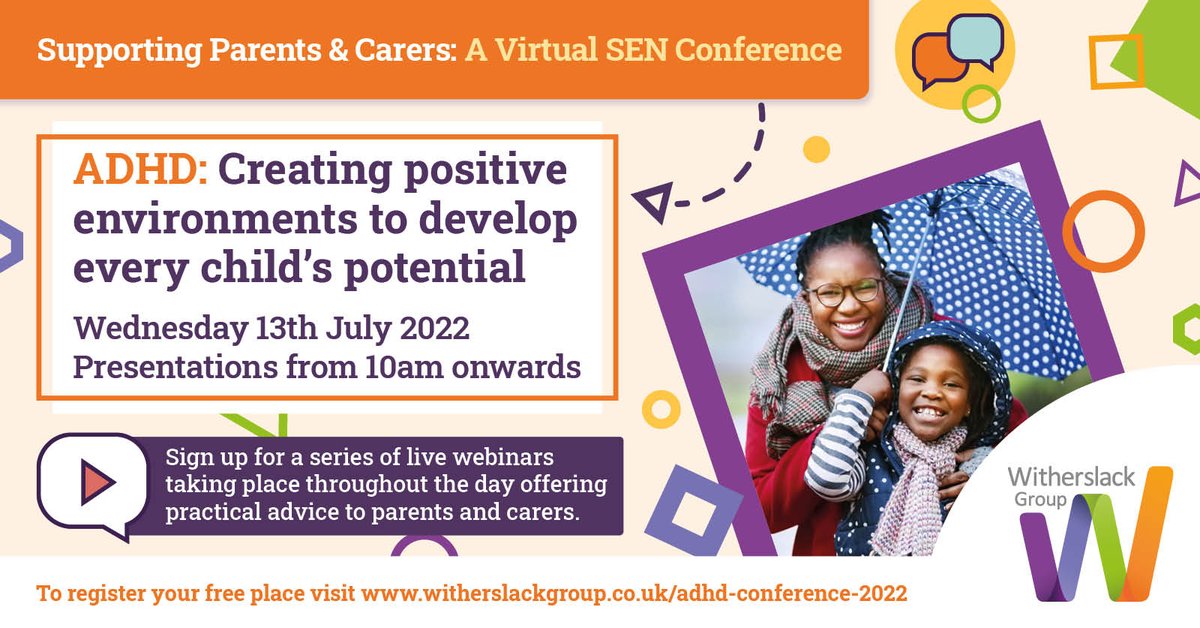 Supporting Parents & Carers: A Virtual SEN Conference

ADHD: Creating positive environments to develop every child's potential

Wednesday 13th July 2022
Presentations from 10am onwards

Sign up for a series of live webinars taking place throughout the day offering practical advice to parents and carers.

Witherslack Group

To register your free place visit www.witherslackgroup.co.uk/adhd-conference-2022